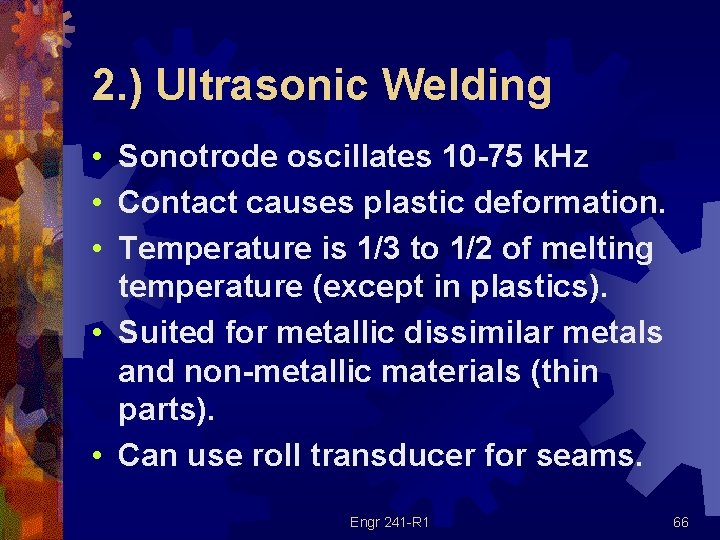 2.) Ultrasonic Welding

• Sonotrode oscillates 10-75 kHz
• Contact causes plastic deformation.
• Temperature is 1/3 to 1/2 of melting temperature (except in plastics).
• Suited for metallic dissimilar metals and non-metallic materials (thin parts).
• Can use roll transducer for seams.

Engr 241-R1

66